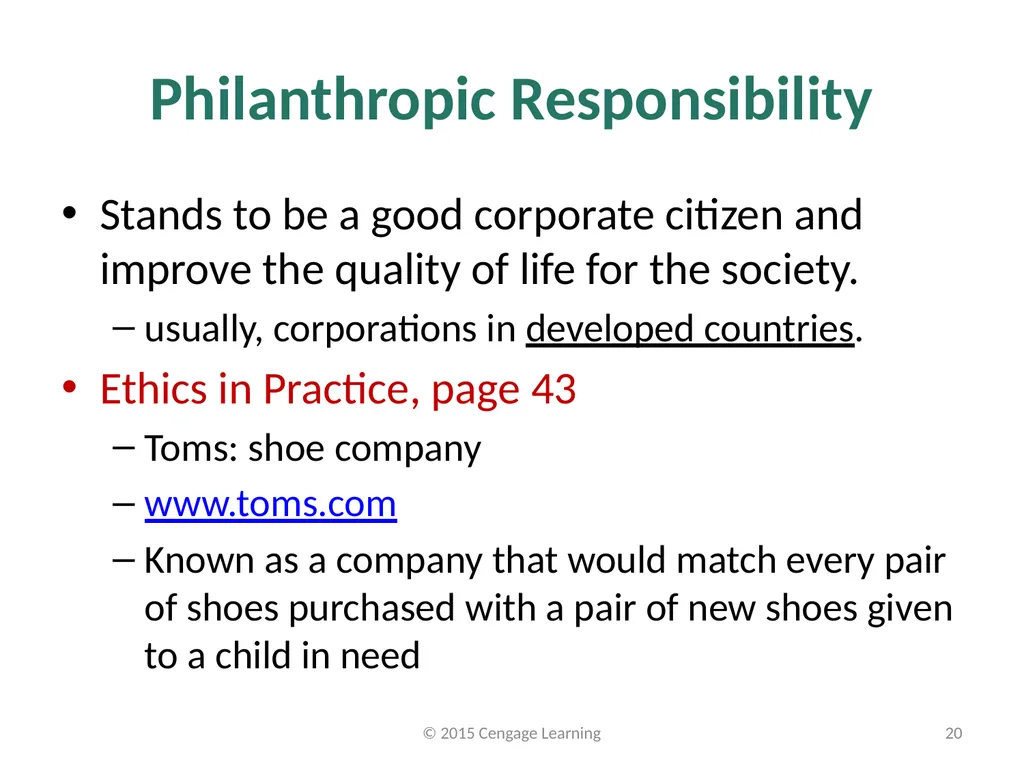 Philanthropic Responsibility

• Stands to be a good corporate citizen and improve the quality of life for the society.

– usually, corporations in developed countries.

• Ethics in Practice, page 43

– Toms: shoe company

– www.toms.com

– Known as a company that would match every pair of shoes purchased with a pair of new shoes given to a child in need

© 2015 Cengage Learning

20